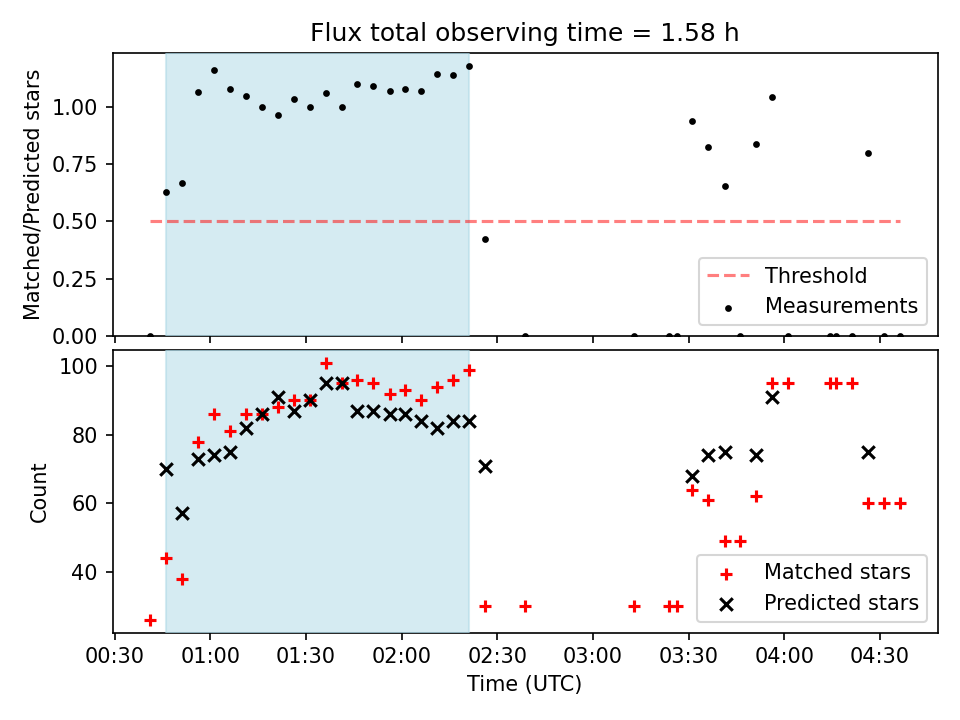 Flux total observing time = 1.58 h

Matched/Predicted stars

1.00
0.75
0.50
0.25
0.00

Threshold
Measurements

Count

100
80
60
40

Matched stars
Predicted stars

00:30 01:00 01:30 02:00 02:30 03:00 03:30 04:00 04:30

Time (UTC)